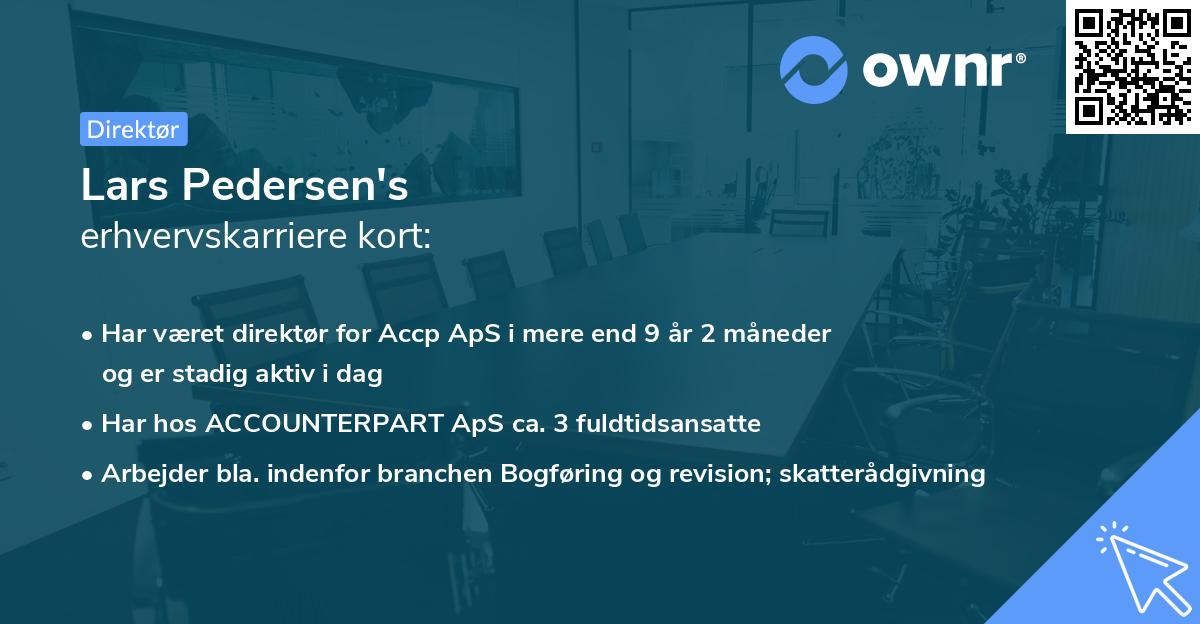 ownr®

Direktør

Lars Pedersen's
erhvervskarriere kort:

• Har været direktør for Accp ApS i mere end 9 år 2 måneder og er stadig aktiv i dag
• Har hos ACCOUNTERPART ApS ca. 3 fuldtidsansatte
• Arbejder bla. indenfor branchen Bogføring og revision; skatterådgivning